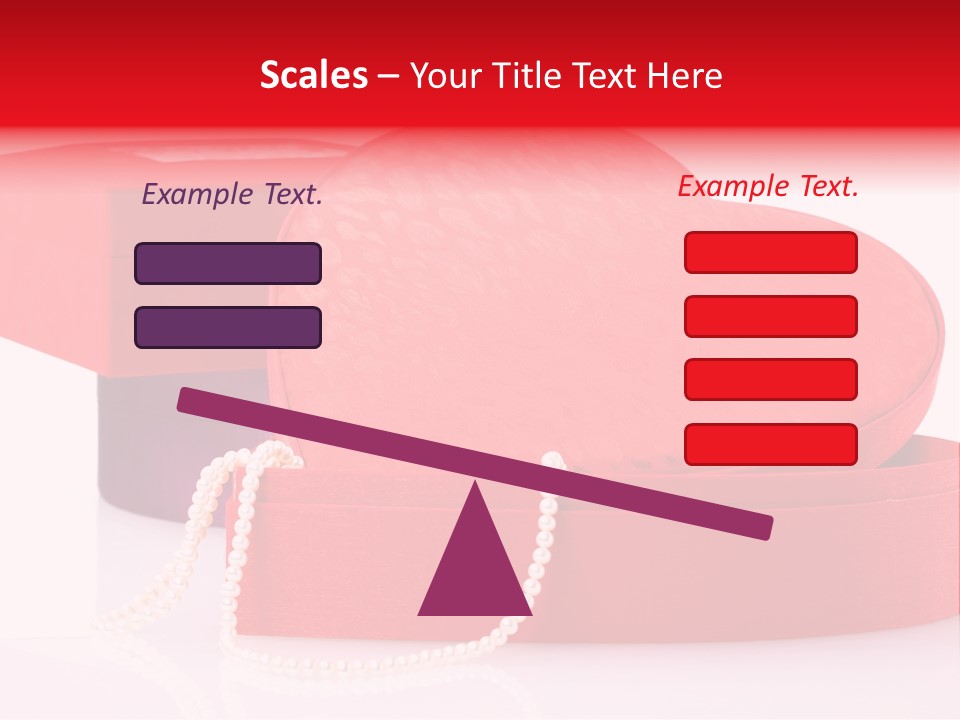 Scales – Your Title Text Here

Example Text.

Example Text.